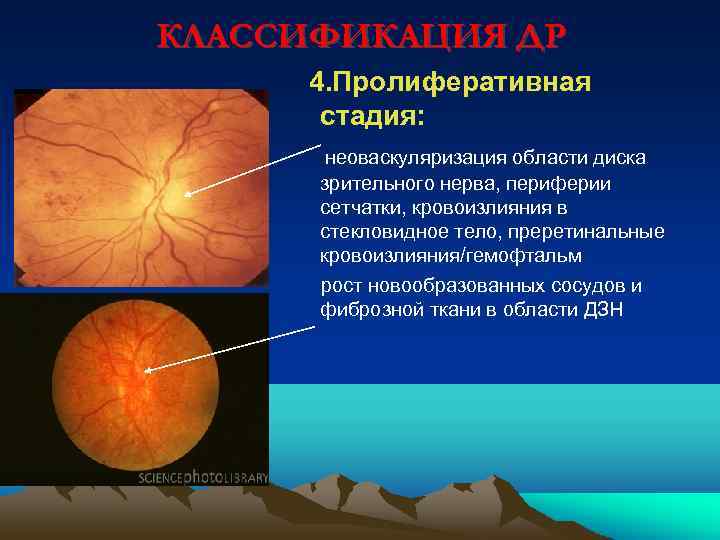 КЛАССИФИКАЦИЯ ДР

4.Пролиферативная стадия:

неоваскуляризация области диска зрительного нерва, периферии сетчатки, кровоизлияния в стекловидное тело, преретинальные кровоизлияния/гемофтальм

рост новообразованных сосудов и фиброзной ткани в области ДЗН

SCIENCEphotoLIBRARY